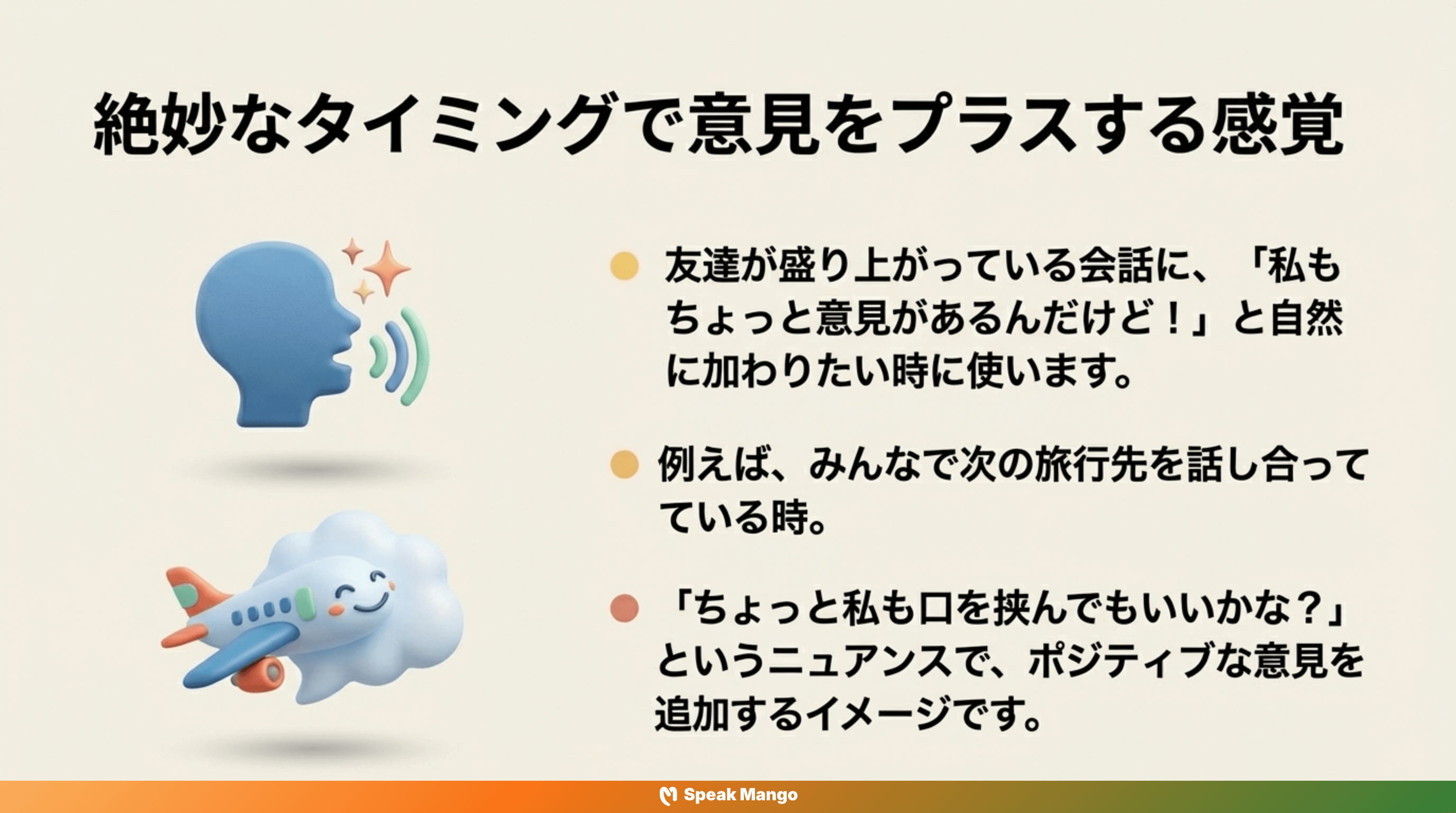 絶妙なタイミングで意見をプラスする感覚

友達が盛り上がっている会話に、「私もちょっと意見があるんだけど！」と自然に加わりたい時に使います。

例えば、みんなで次の旅行先を話し合ってている時。

「ちょっと私も口を挟んでもいいかな？」というニュアンスで、ポジティブな意見を追加するイメージです。

Speak Mango